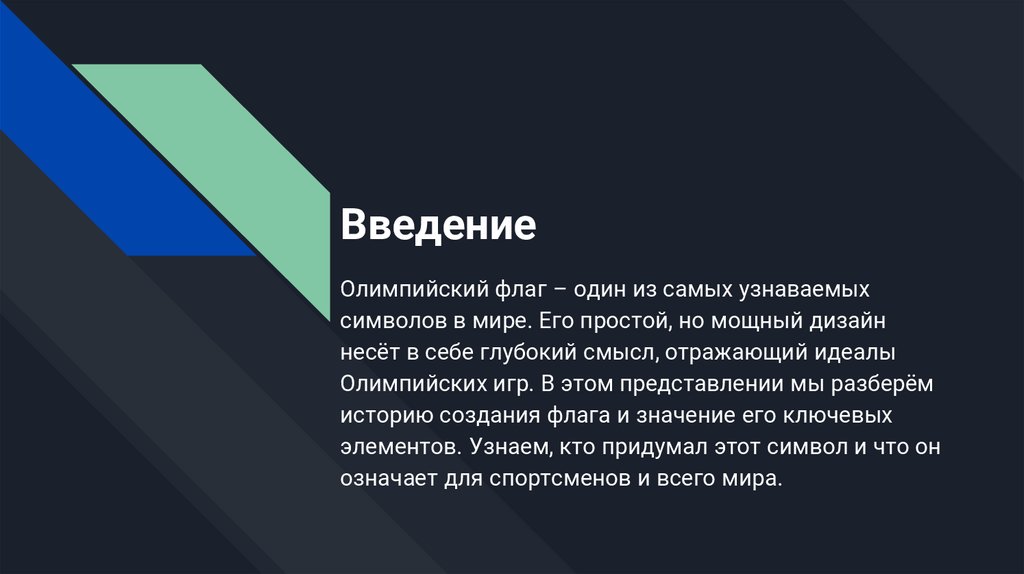 Введение

Олимпийский флаг – один из самых узнаваемых символов в мире. Его простой, но мощный дизайн несёт в себе глубокий смысл, отражающий идеалы Олимпийских игр. В этом представлении мы разберём историю создания флага и значение его ключевых элементов. Узнаем, кто придумал этот символ и что он означает для спортсменов и всего мира.